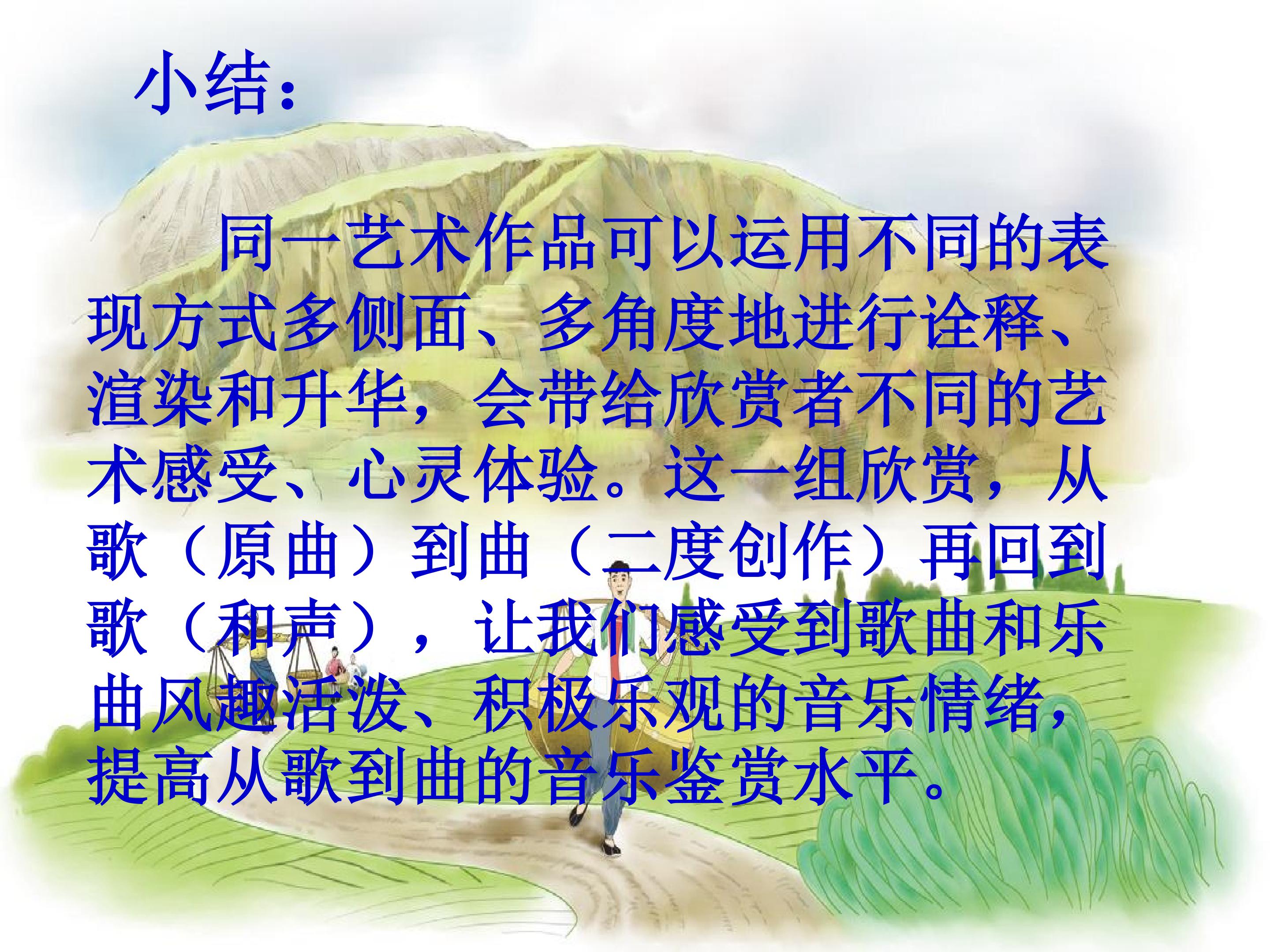 小结：

同一艺术作品可以运用不同的表现方式多侧面、多角度地进行诠释、渲染和升华，会带给欣赏者不同的艺术感受、心灵体验。这一组欣赏，从歌（原曲）到曲（二度创作）再回到歌（和声），让我们感受到歌曲和乐曲风趣活泼、积极乐观的音乐情绪，提高从歌到曲的音乐鉴赏水平。